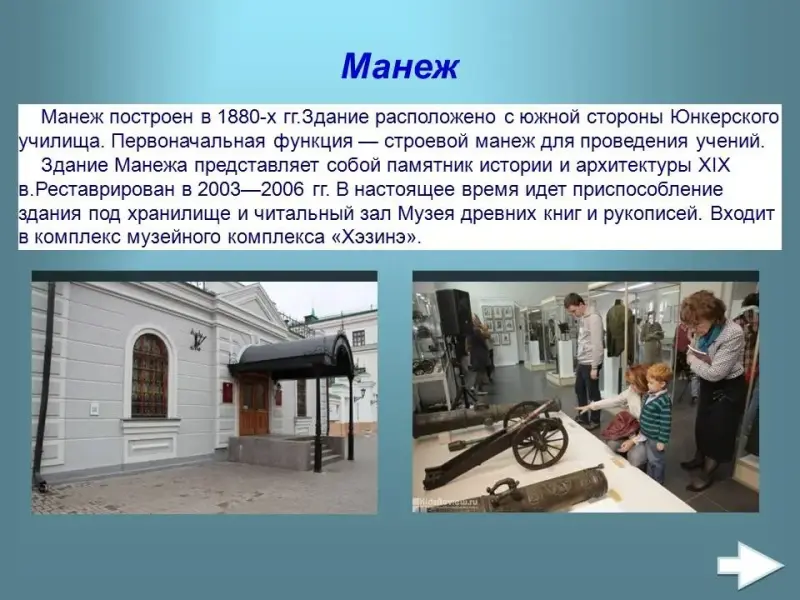 Манеж

Манеж построен в 1880-х гг.Здание расположено с южной стороны Юнкерского училища. Первоначальная функция — строевой манеж для проведения учений.

Здание Манежа представляет собой памятник истории и архитектуры XIX в.Реставрирован в 2003—2006 гг. В настоящее время идет приспособление здания под хранилище и читальный зал Музея древних книг и рукописей. Входит в комплекс музейного комплекса «Хэзинэ».